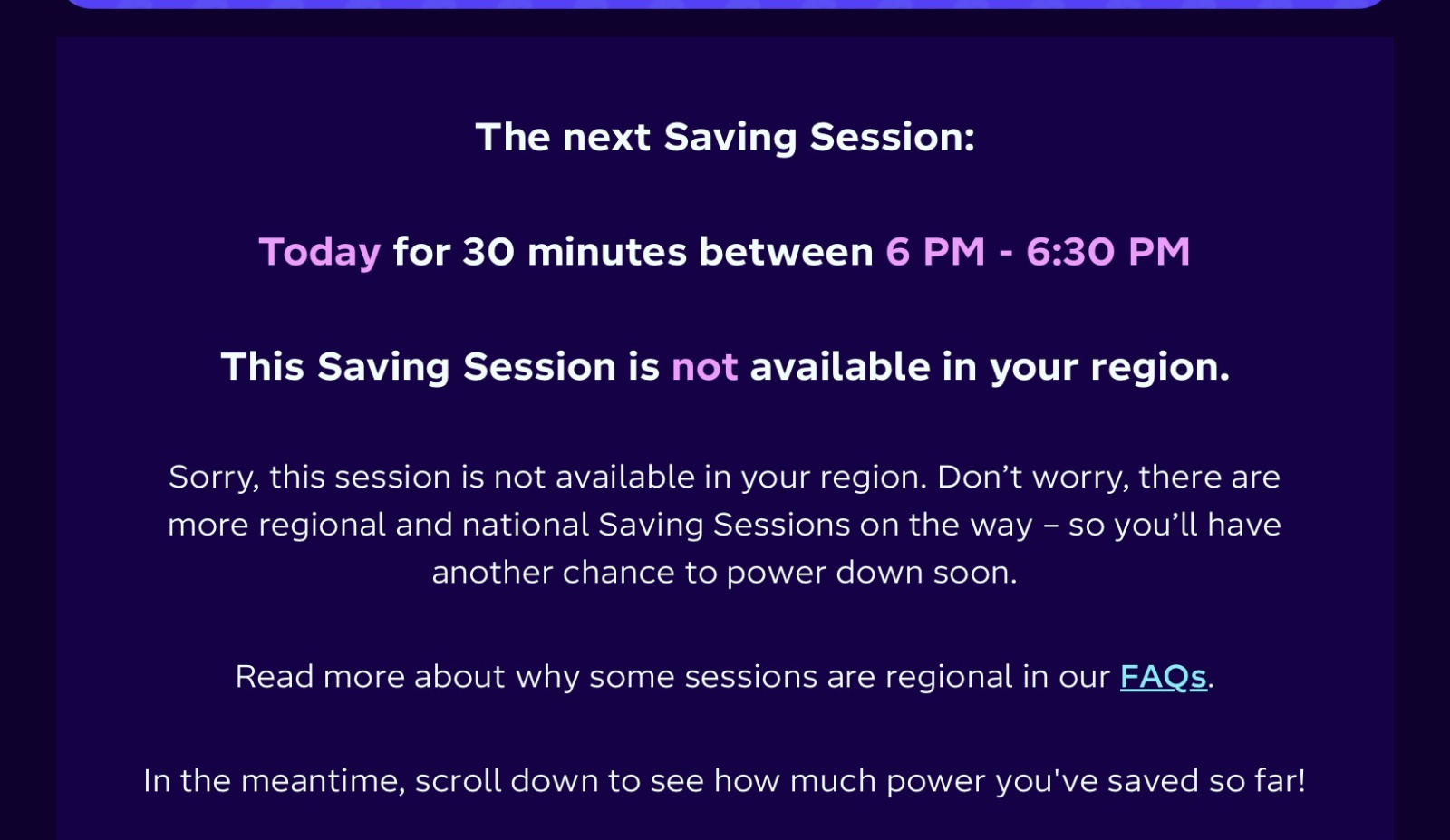 The next Saving Session:

Today for 30 minutes between 6 PM - 6:30 PM

This Saving Session is not available in your region.

Sorry, this session is not available in your region. Don’t worry, there are more regional and national Saving Sessions on the way – so you’ll have another chance to power down soon.

Read more about why some sessions are regional in our FAQs.

In the meantime, scroll down to see how much power you've saved so far!